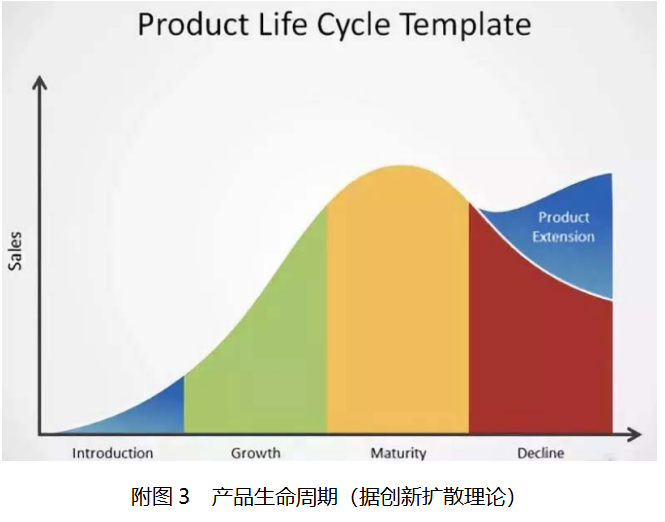 Product Life Cycle Template

Sales

Product Extension

Introduction

Growth

Maturity

Decline

附图 3　产品生命周期（据创新扩散理论）